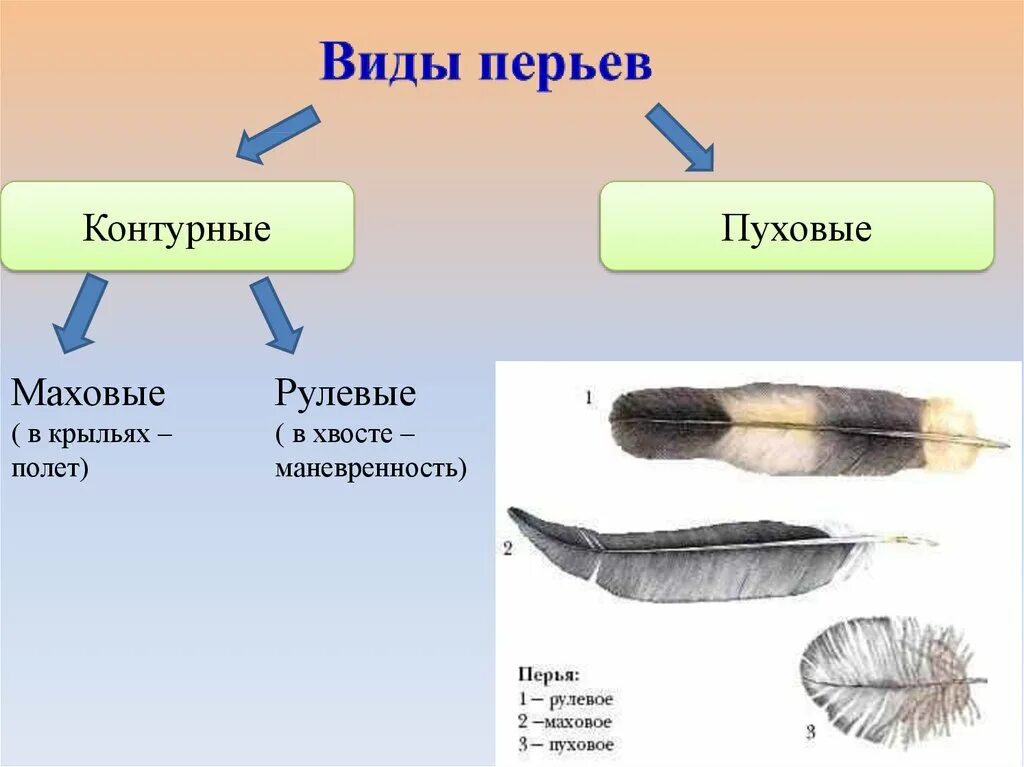 Виды перьев

Контурные

Пуховые

Маховые
( в крыльях – полет)

Рулевые
( в хвосте – маневренность)

1

2

3

Перья:
1 – рулевое
2 –маховое
3 – пуховое